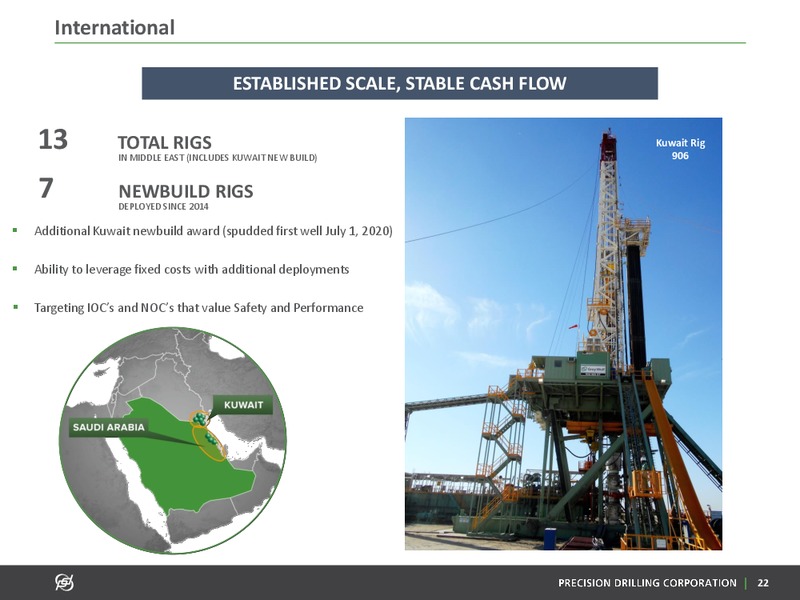 International

ESTABLISHED SCALE, STABLE CASH FLOW

13 TOTAL RIGS
IN MIDDLE EAST (INCLUDES KUWAIT NEW BUILD)

7 NEWBUILD RIGS
DEPLOYED SINCE 2014

▪ Additional Kuwait newbuild award (spudded first well July 1, 2020)

▪ Ability to leverage fixed costs with additional deployments

▪ Targeting IOC's and NOC's that value Safety and Performance

KUWAIT

SAUDI ARABIA

Kuwait Rig 906

PRECISION DRILLING CORPORATION | 22